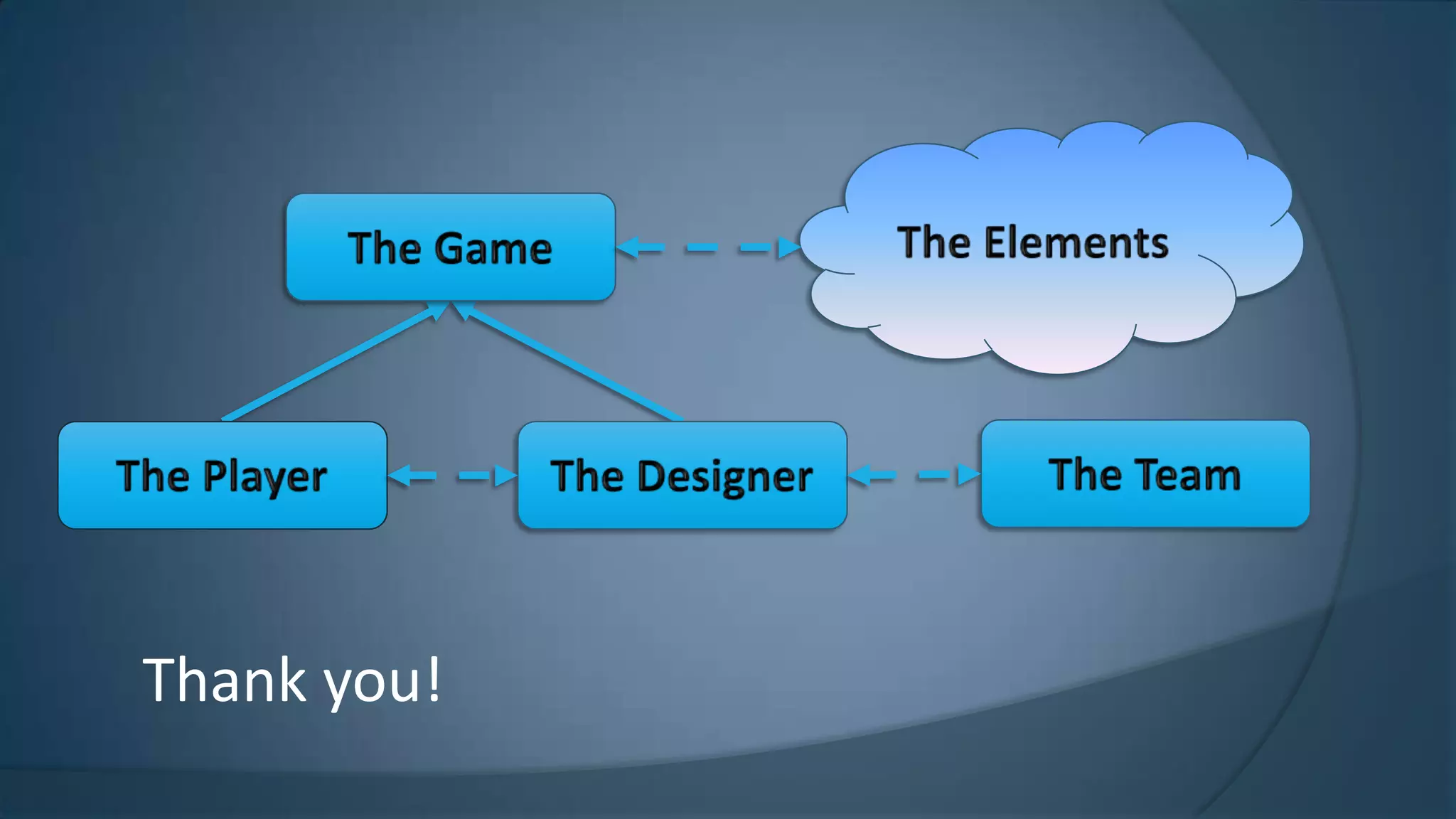 The Game

The Elements

The Player

The Designer

The Team

Thank you!